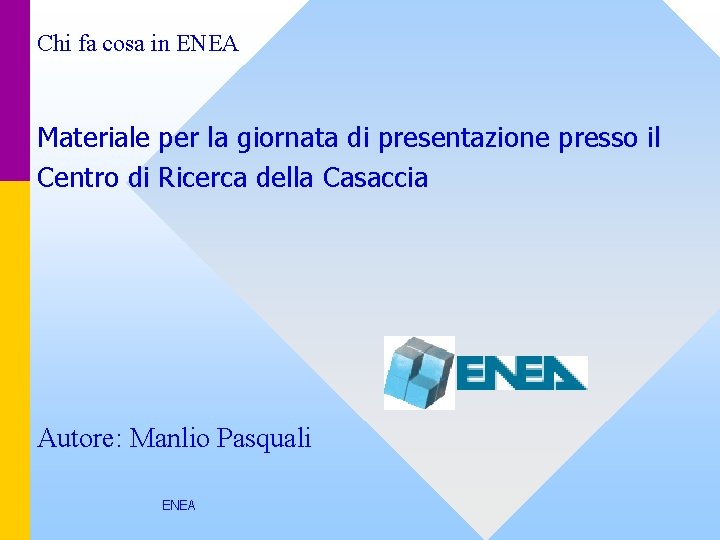 Chi fa cosa in ENEA

Materiale per la giornata di presentazione presso il Centro di Ricerca della Casaccia

ENEA

Autore: Manlio Pasquali

ENEA